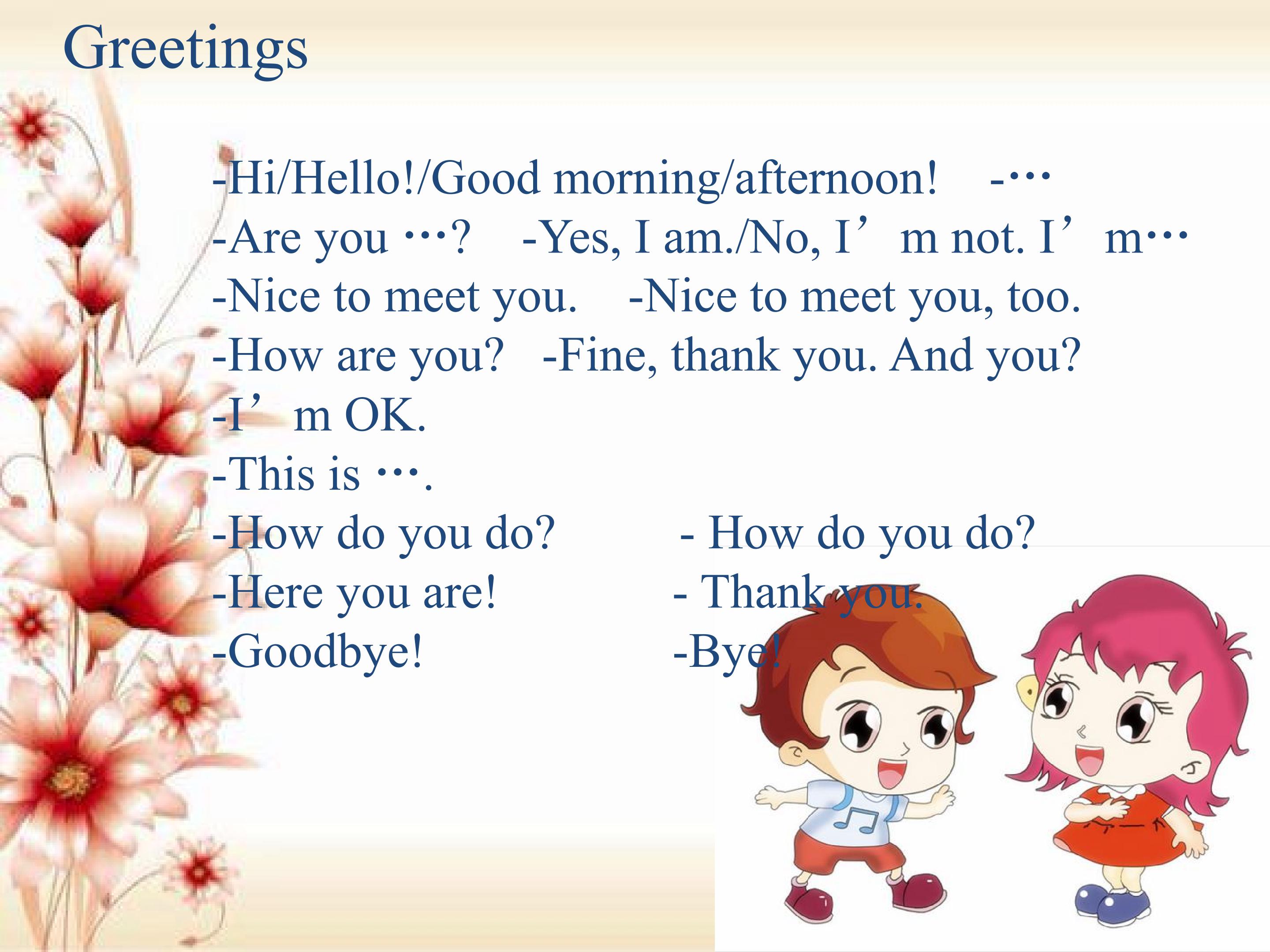 Greetings

-Hi/Hello!/Good morning/afternoon! -…
-Are you …? -Yes, I am./No, I'm not. I'm…
-Nice to meet you. -Nice to meet you, too.
-How are you? -Fine, thank you. And you?
-I'm OK.
-This is ….
-How do you do? - How do you do?
-Here you are! - Thank you.
-Goodbye! -Bye!